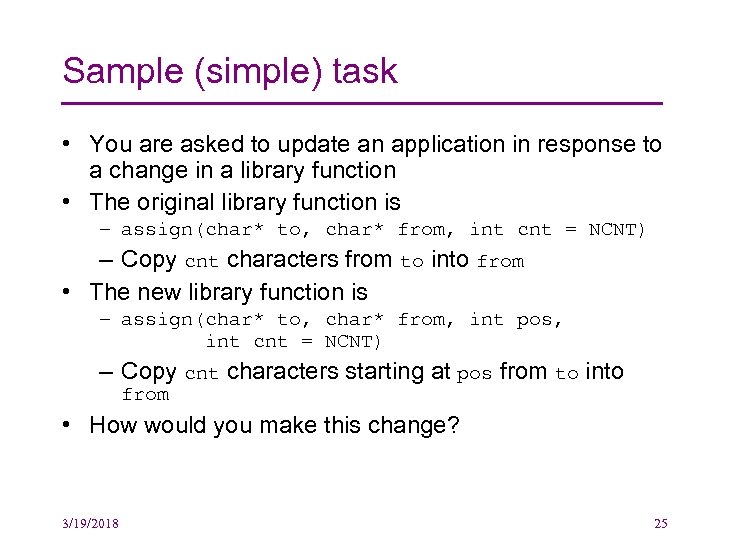 Sample (simple) task

• You are asked to update an application in response to a change in a library function
• The original library function is
  – assign(char* to, char* from, int cnt = NCNT)
  – Copy cnt characters from to into from
• The new library function is
  – assign(char* to, char* from, int pos, int cnt = NCNT)
  – Copy cnt characters starting at pos from to into from
• How would you make this change?

3/19/2018

25